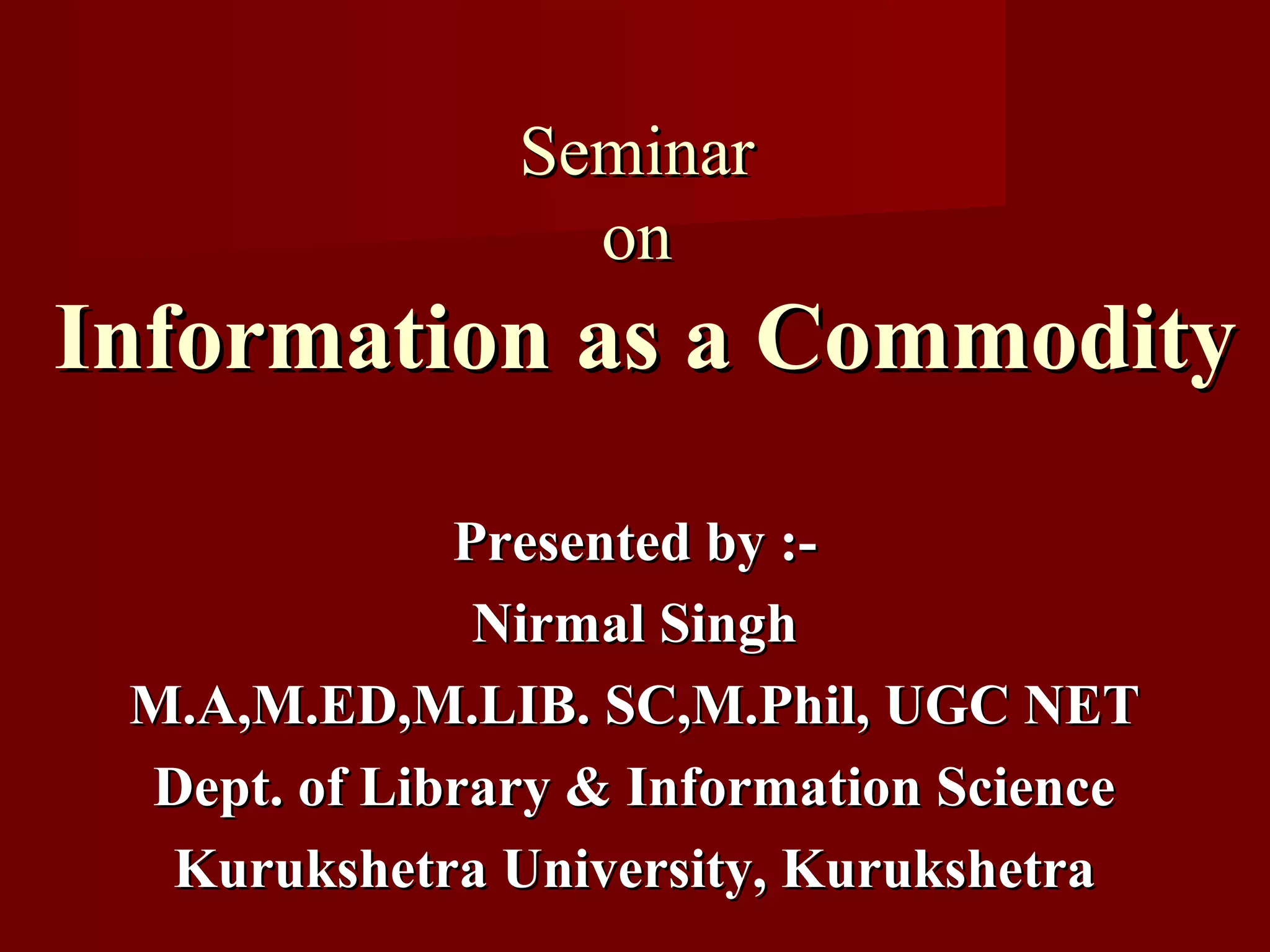 Seminar
on
Information as a Commodity

Presented by :-
Nirmal Singh
M.A,M.ED,M.LIB. SC,M.Phil, UGC NET
Dept. of Library & Information Science
Kurukshetra University, Kurukshetra